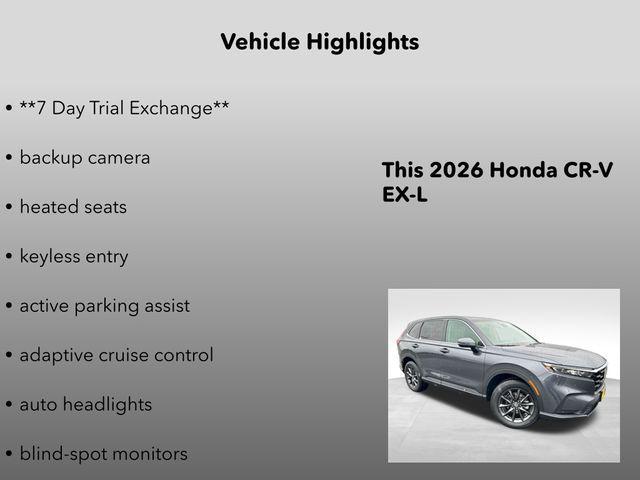 Vehicle Highlights

• **7 Day Trial Exchange**

• backup camera

• heated seats

• keyless entry

• active parking assist

• adaptive cruise control

• auto headlights

• blind-spot monitors

This 2026 Honda CR-V EX-L